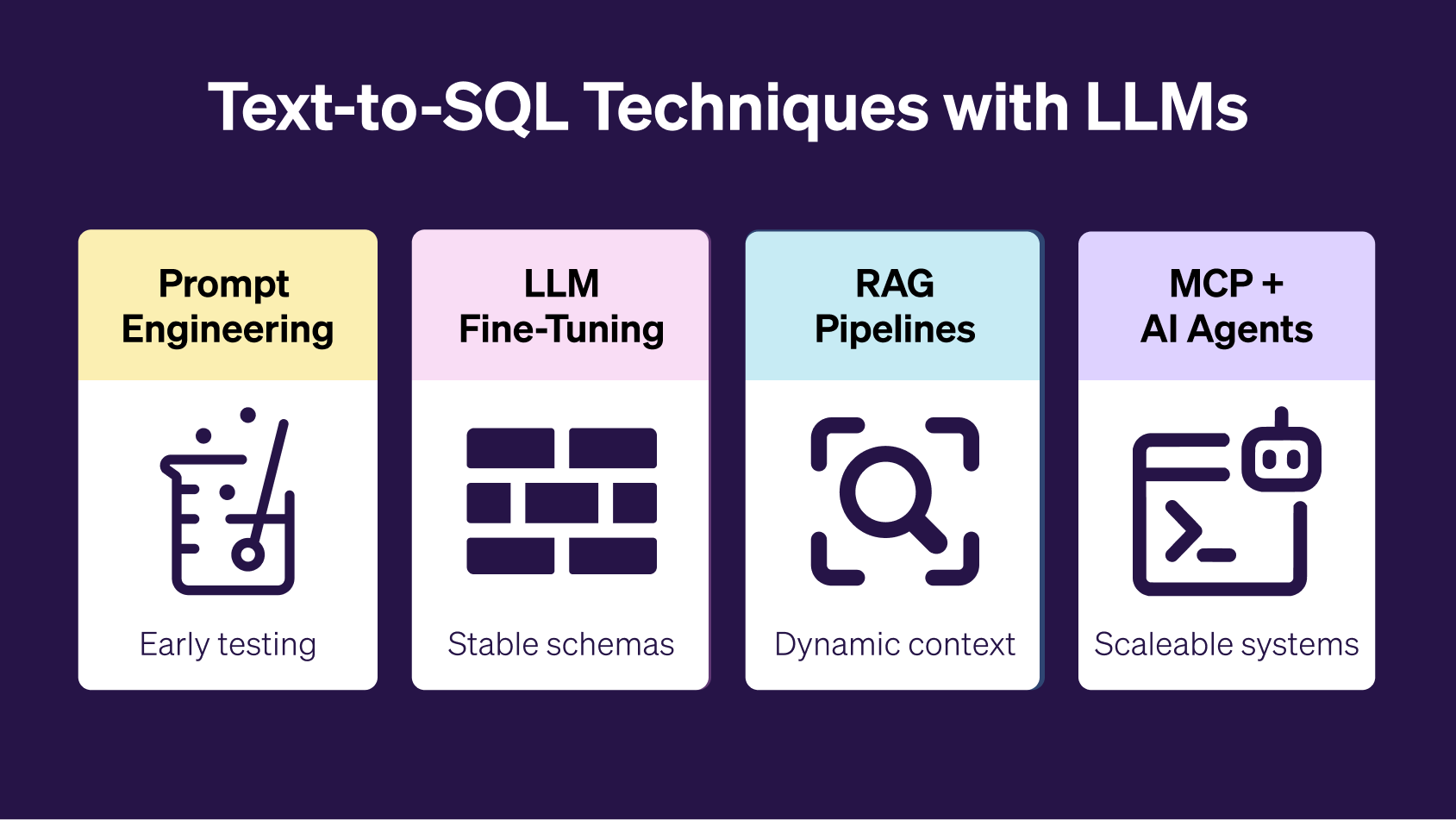 Text-to-SQL Techniques with LLMs

Prompt Engineering

Early testing

LLM Fine-Tuning

Stable schemas

RAG Pipelines

Dynamic context

MCP + AI Agents

Scaleable systems